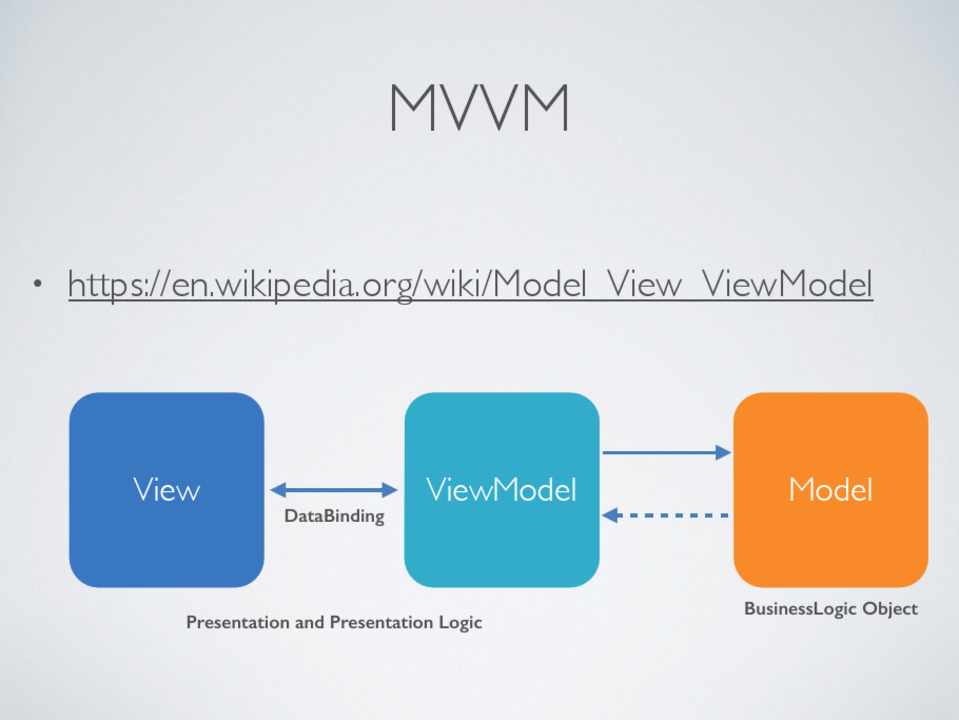 MVVM

• https://en.wikipedia.org/wiki/Model_View_ViewModel

View

DataBinding

ViewModel

Model

Presentation and Presentation Logic

BusinessLogic Object